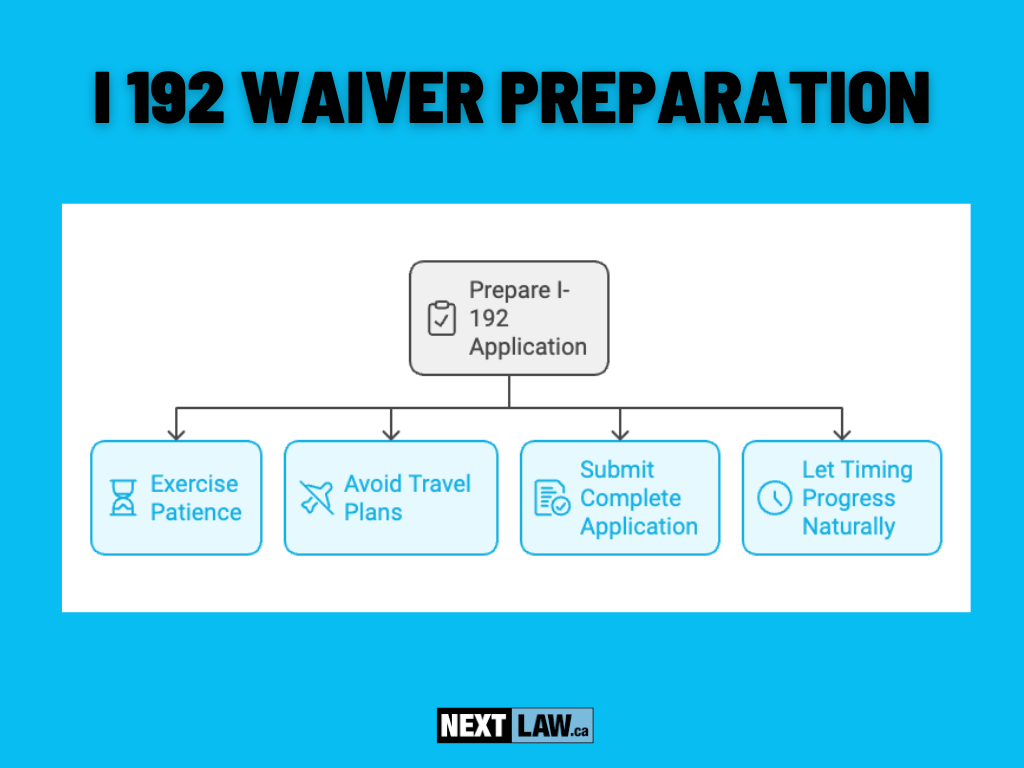 I 192 WAIVER PREPARATION

Prepare I-192 Application

Exercise Patience

Avoid Travel Plans

Submit Complete Application

Let Timing Progress Naturally

NEXT LAW.ca